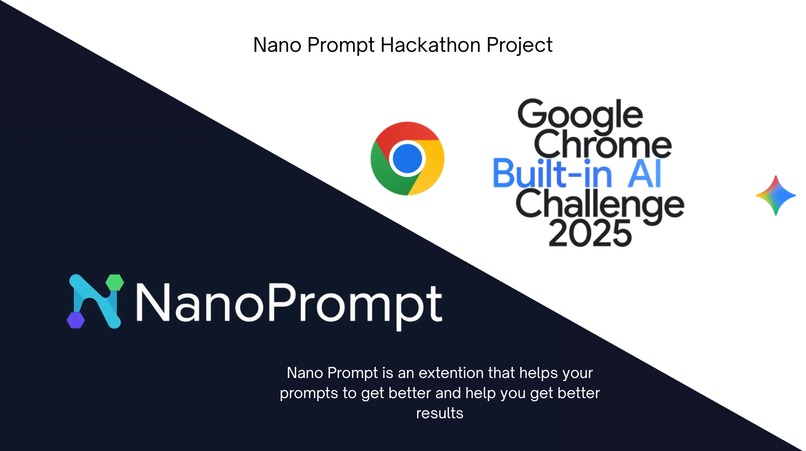 Nano Prompt Hackathon Project

Google Chrome Built-in AI Challenge 2025

NanoPrompt

Nano Prompt is an extention that helps your prompts to get better and help you get better results